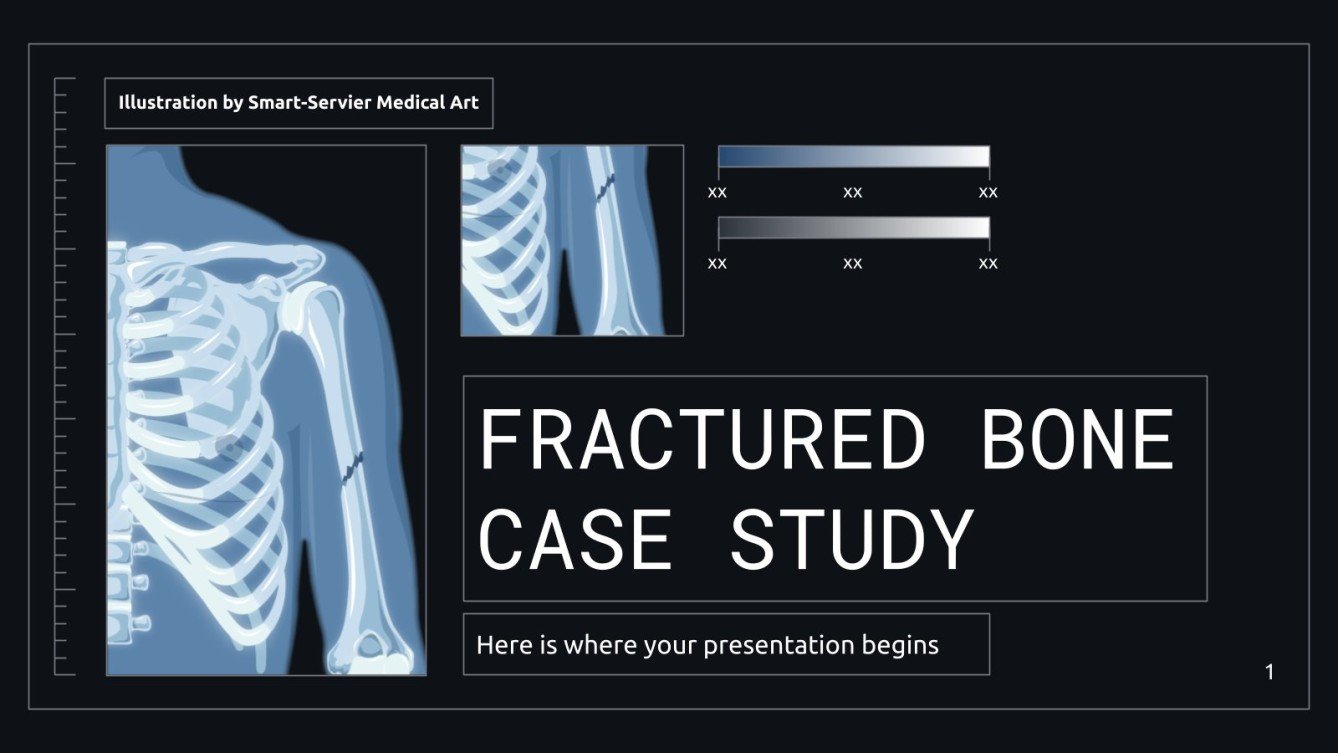 Illustration by Smart-Servier Medical Art

xx xx xx

xx xx xx

FRACTURED BONE CASE STUDY

Here is where your presentation begins

1